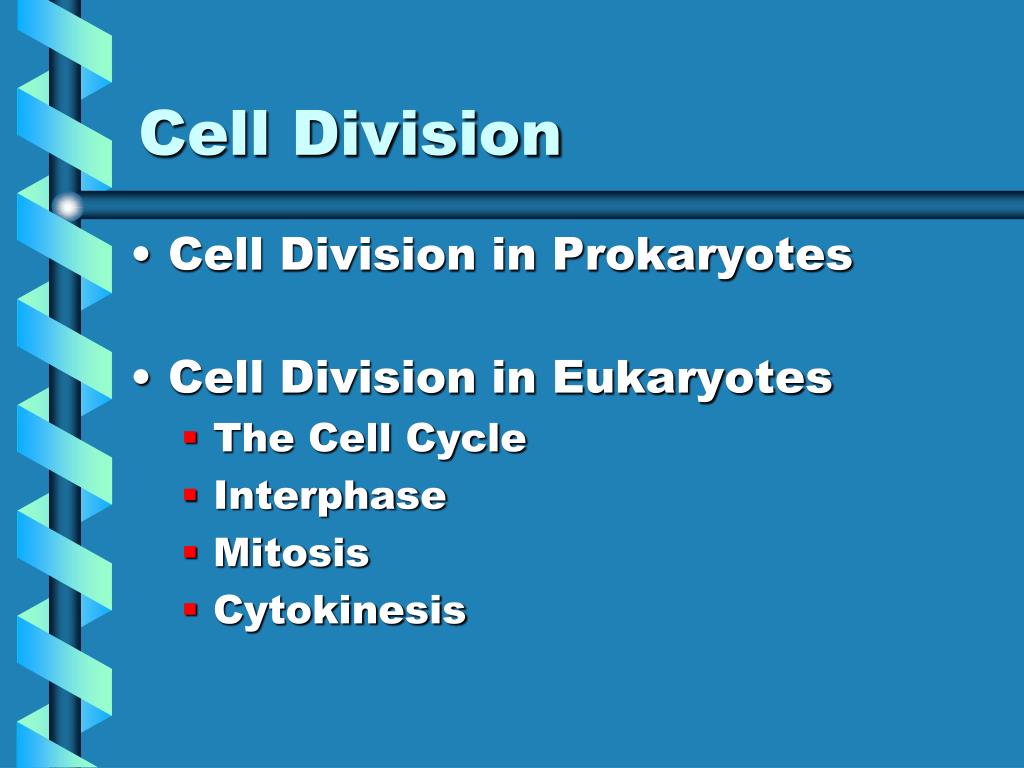 Cell Division

• Cell Division in Prokaryotes

• Cell Division in Eukaryotes
▪ The Cell Cycle
▪ Interphase
▪ Mitosis
▪ Cytokinesis